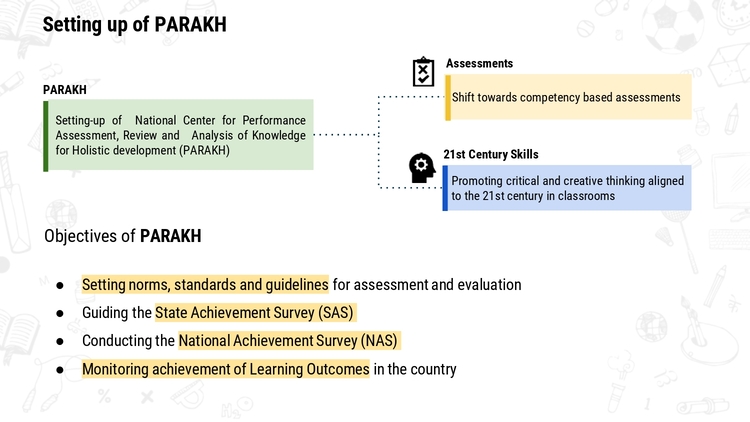 Setting up of PARAKH

PARAKH

Setting-up of National Center for Performance Assessment, Review and Analysis of Knowledge for Holistic development (PARAKH)

Assessments

Shift towards competency based assessments

21st Century Skills

Promoting critical and creative thinking aligned to the 21st century in classrooms

Objectives of PARAKH

● Setting norms, standards and guidelines for assessment and evaluation
● Guiding the State Achievement Survey (SAS)
● Conducting the National Achievement Survey (NAS)
● Monitoring achievement of Learning Outcomes in the country